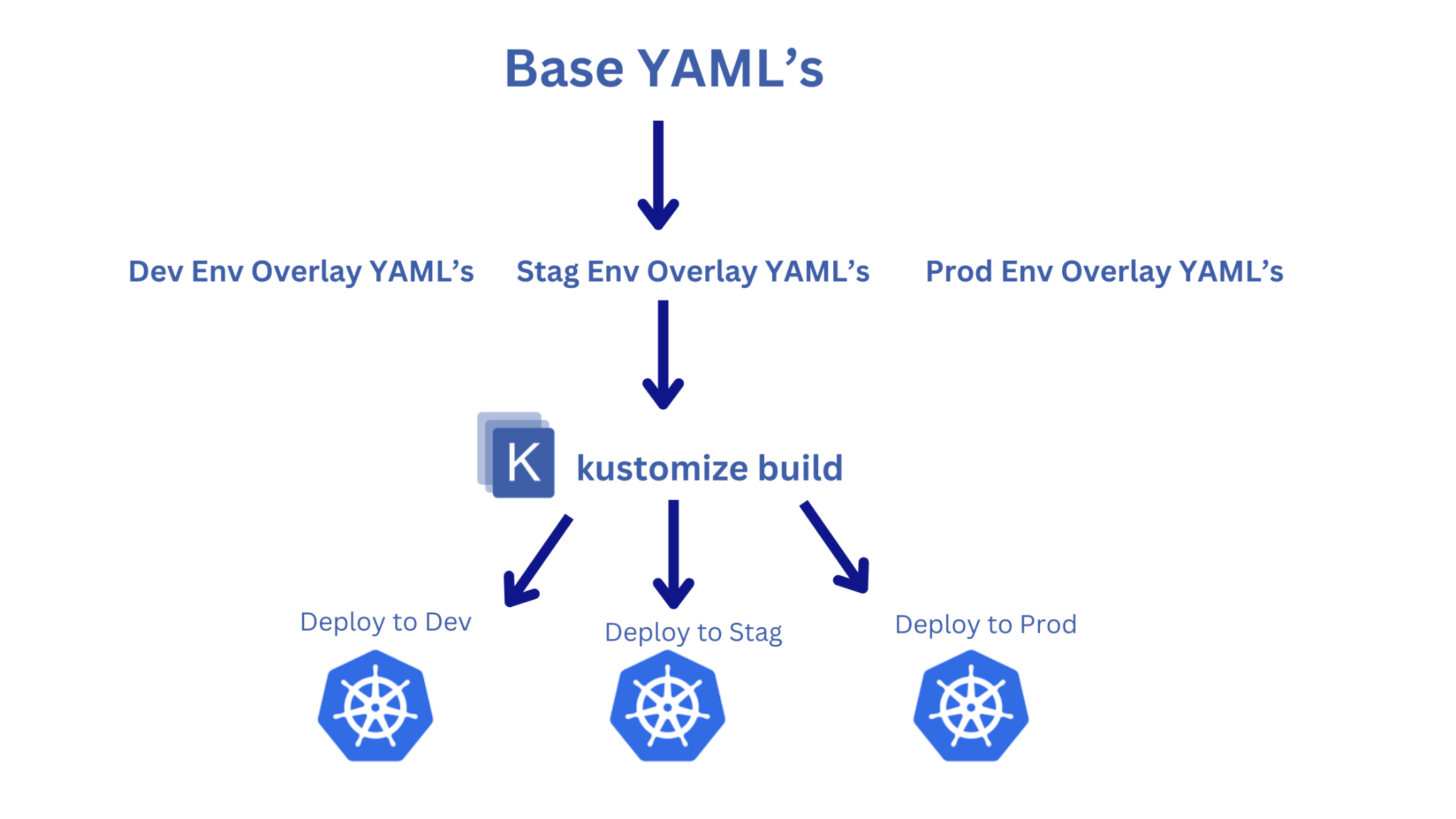 Base YAML’s

Dev Env Overlay YAML’s

Stag Env Overlay YAML’s

Prod Env Overlay YAML’s

K

kustomize build

Deploy to Dev

Deploy to Stag

Deploy to Prod